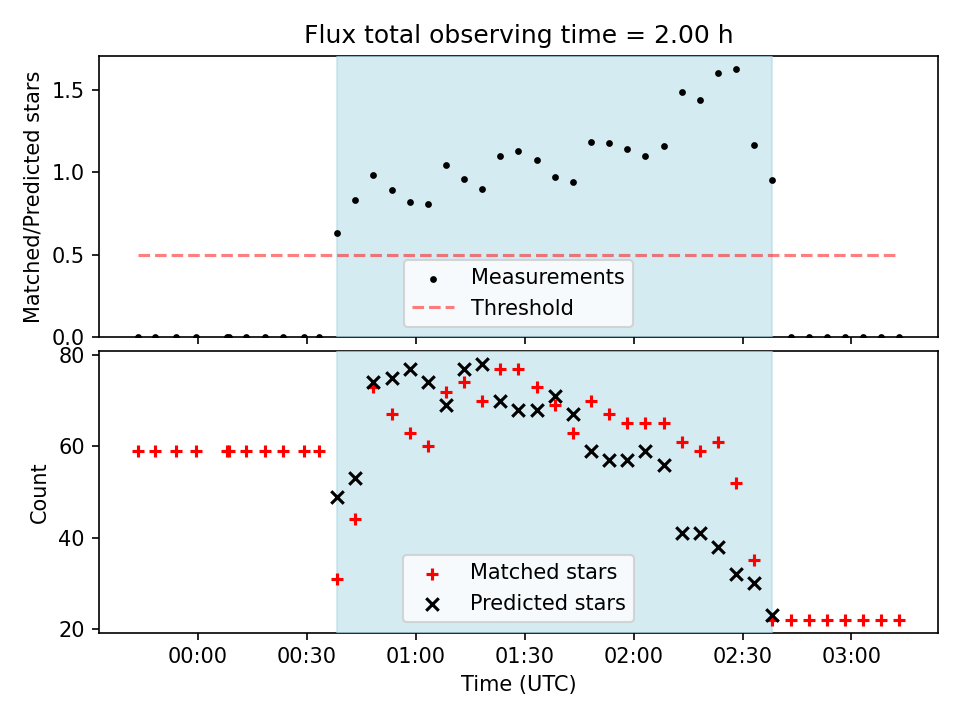 Flux total observing time = 2.00 h

Matched/Predicted stars

1.5
1.0
0.5
0.0

Measurements
Threshold

Count

80
60
40
20

Matched stars
Predicted stars

00:00 00:30 01:00 01:30 02:00 02:30 03:00

Time (UTC)